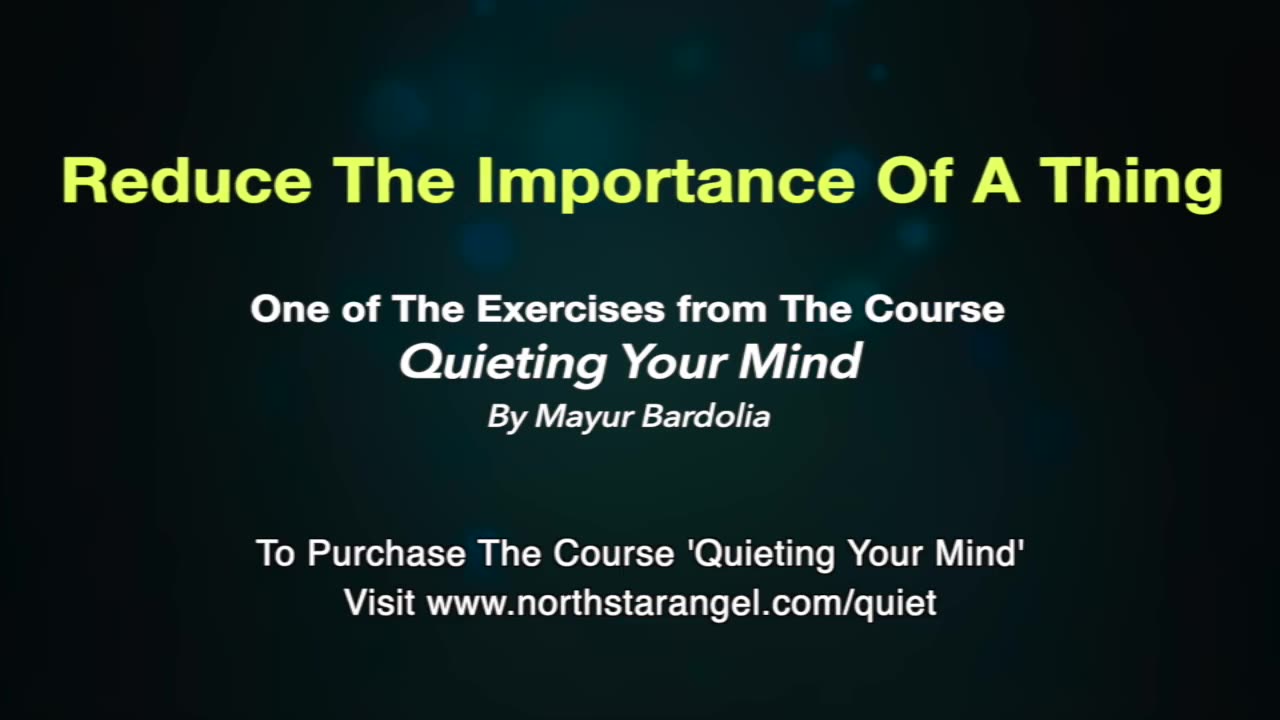 Reduce The Importance Of A Thing

One of The Exercises from The Course
Quieting Your Mind
By Mayur Bardolia

To Purchase The Course 'Quieting Your Mind'
Visit www.northstarangel.com/quiet